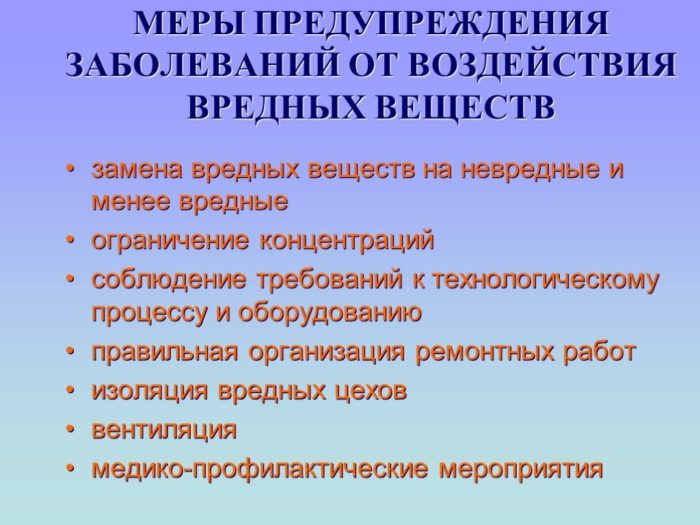 МЕРЫ ПРЕДУПРЕЖДЕНИЯ ЗАБОЛЕВАНИЙ ОТ ВОЗДЕЙСТВИЯ ВРЕДНЫХ ВЕЩЕСТВ

• замена вредных веществ на невредные и менее вредные
• ограничение концентраций
• соблюдение требований к технологическому процессу и оборудованию
• правильная организация ремонтных работ
• изоляция вредных цехов
• вентиляция
• медико-профилактические мероприятия